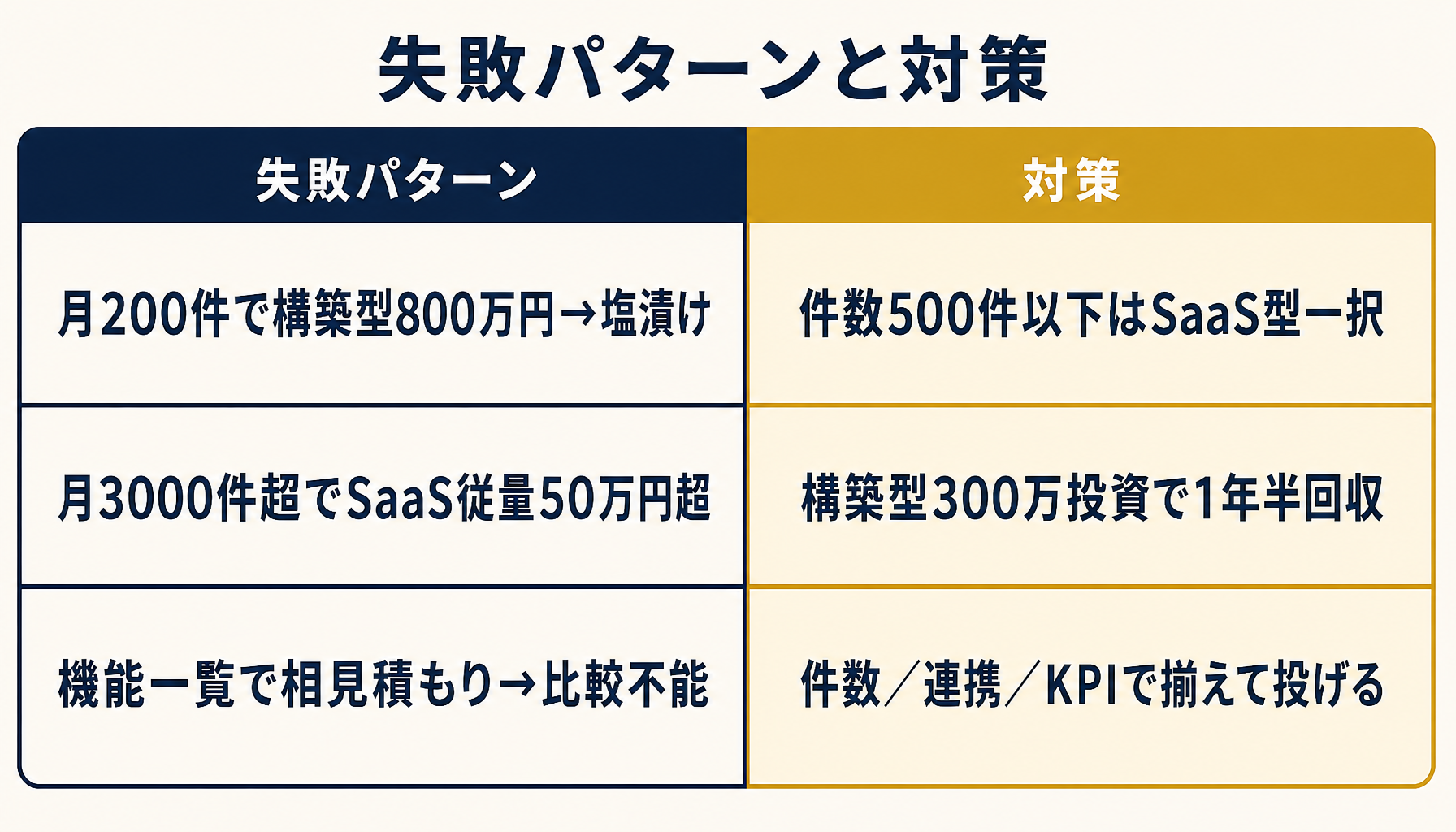 失敗パターンと対策

| 失敗パターン | 対策 |
|---|---|
| 月200件で構築型800万円→塩漬け | 件数500件以下はSaaS型一択 |
| 月3000件超でSaaS従量50万円超 | 構築型300万投資で1年半回収 |
| 機能一覧で相見積もり→比較不能 | 件数／連携／KPIで揃えて投げる |